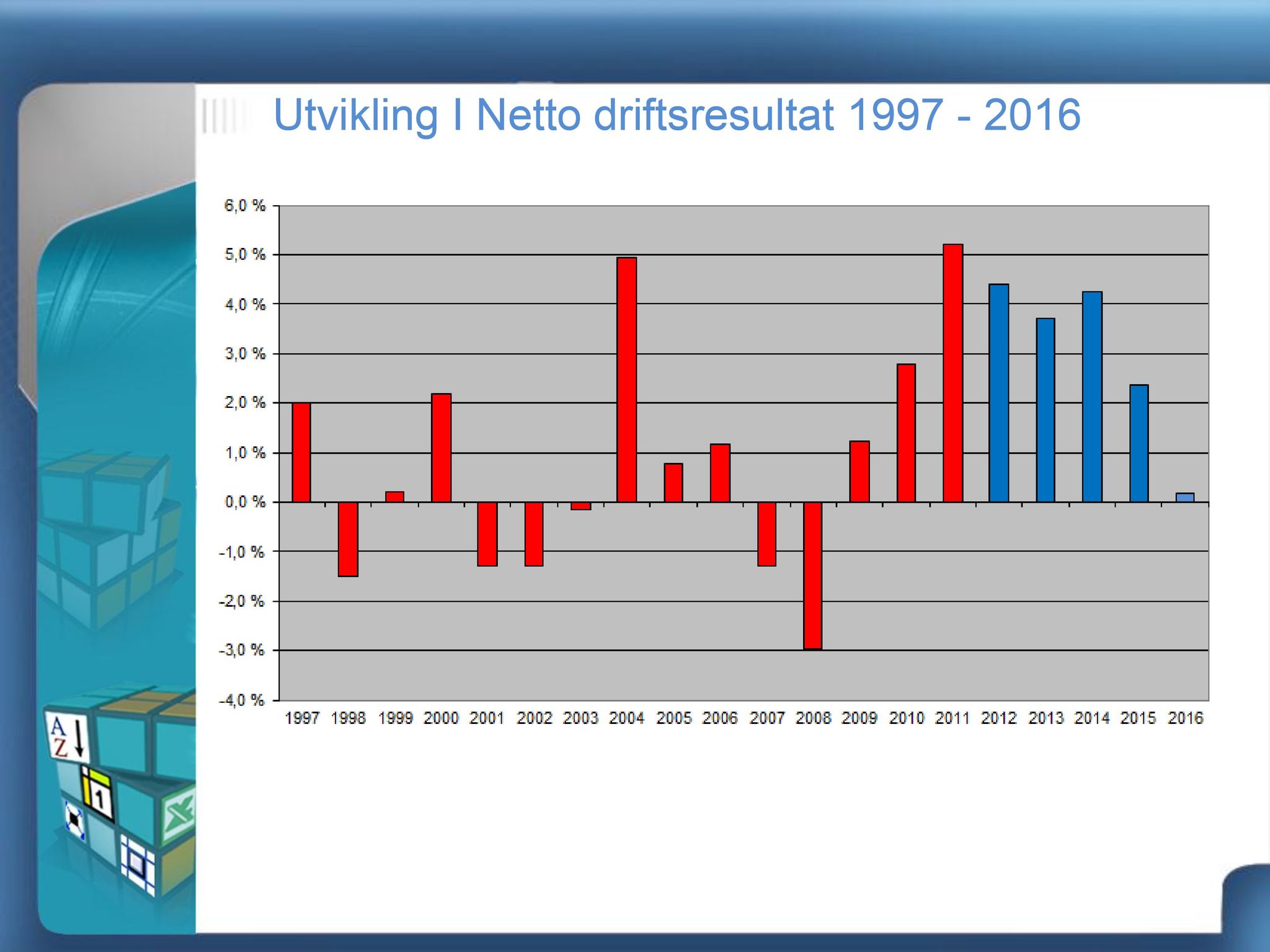 Utvikling I Netto driftsresultat 1997 - 2016

6,0 %
5,0 %
4,0 %
3,0 %
2,0 %
1,0 %
0,0 %
-1,0 %
-2,0 %
-3,0 %
-4,0 %

1997 1998 1999 2000 2001 2002 2003 2004 2005 2006 2007 2008 2009 2010 2011 2012 2013 2014 2015 2016

A
Z
1